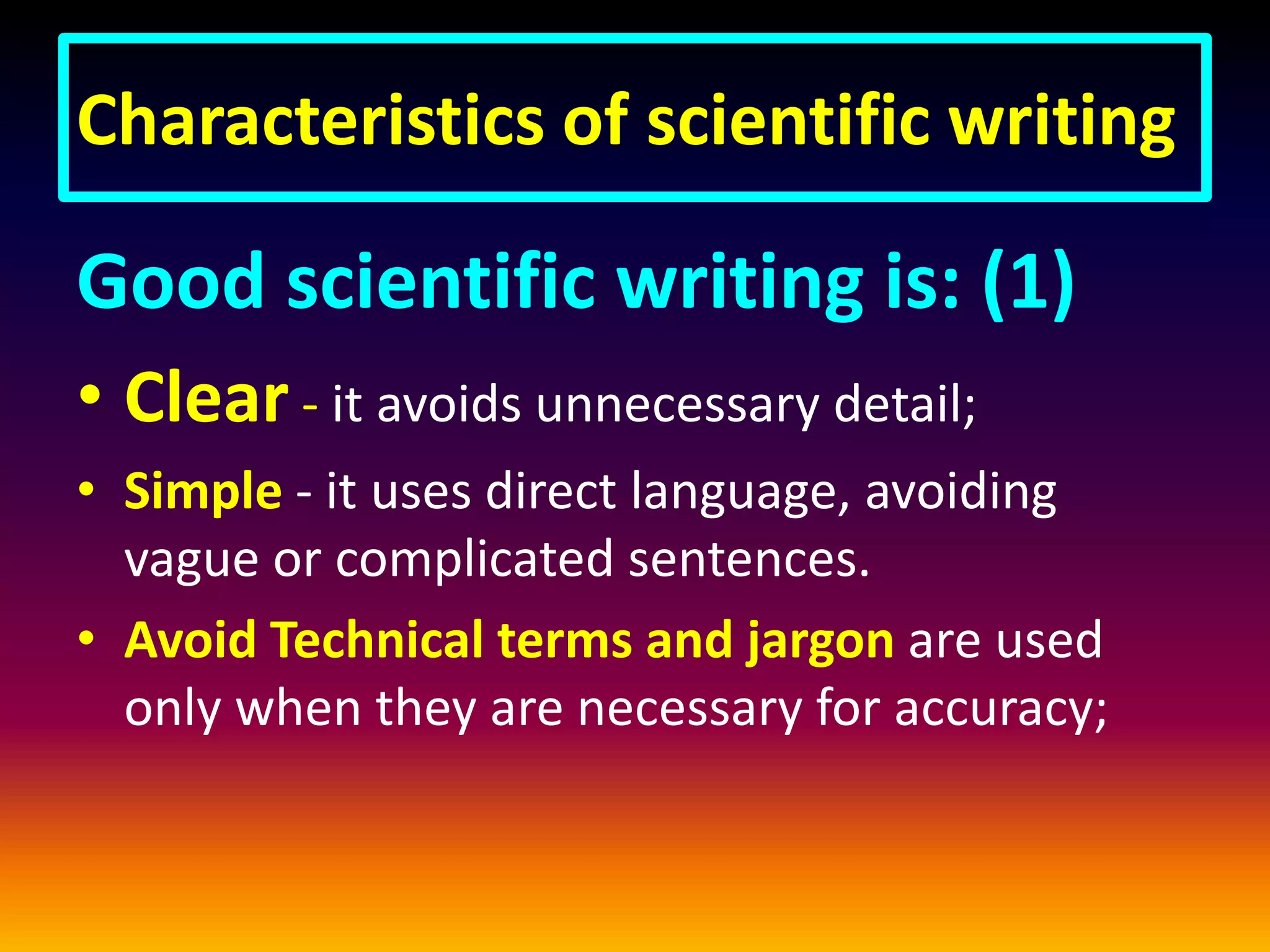 Characteristics of scientific writing

Good scientific writing is: (1)

• Clear - it avoids unnecessary detail;
• Simple - it uses direct language, avoiding vague or complicated sentences.
• Avoid Technical terms and jargon are used only when they are necessary for accuracy;